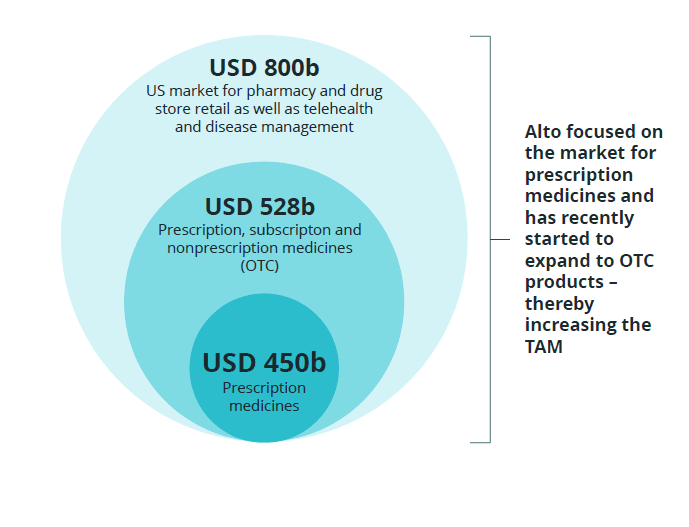 USD 800b
US market for pharmacy and drug store retail as well as telehealth and disease management

USD 528b
Prescription, subscripton and nonprescription medicines (OTC)

USD 450b
Prescription medicines

Alto focused on the market for prescription medicines and has recently started to expand to OTC products – thereby increasing the TAM